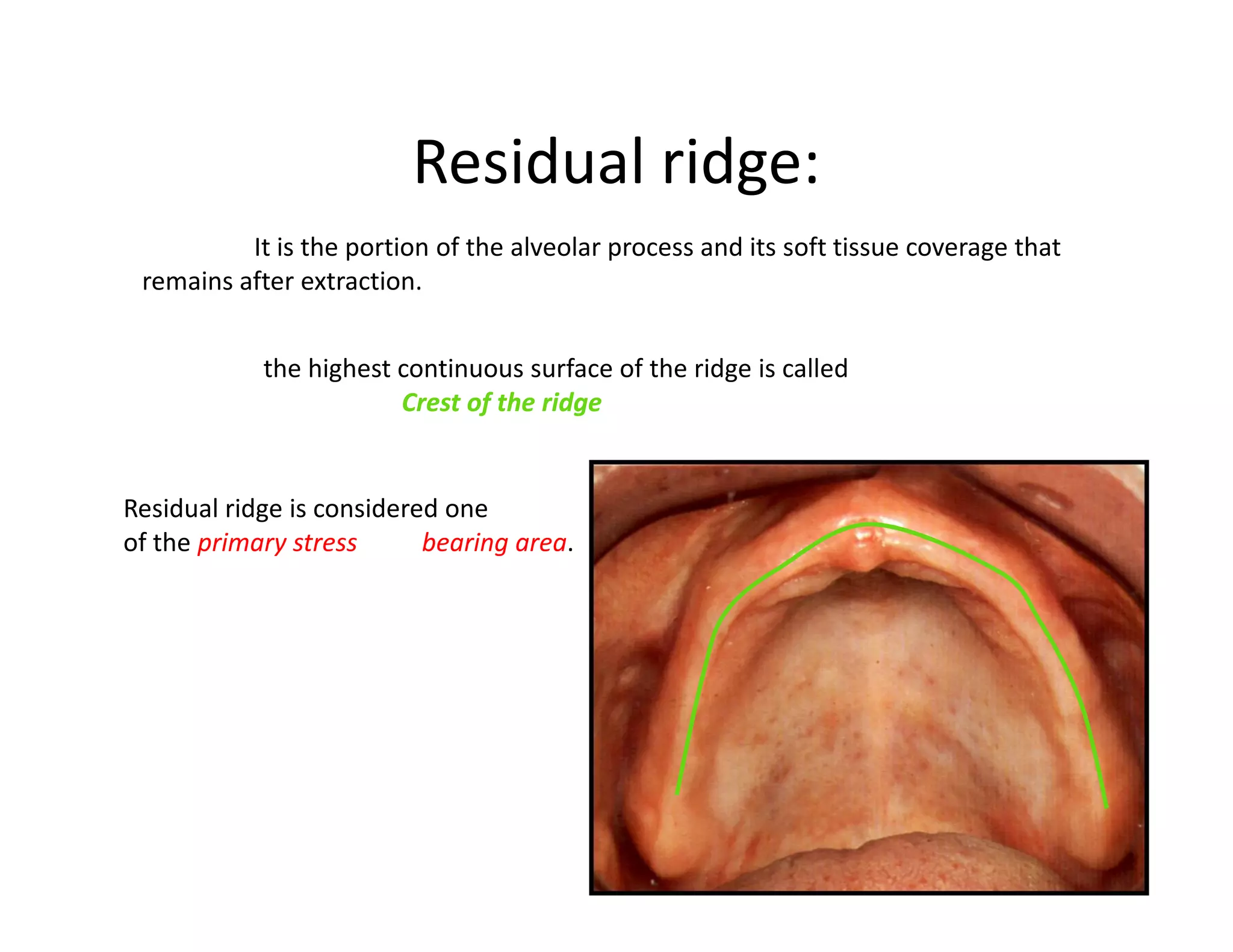 Residual ridge:

It is the portion of the alveolar process and its soft tissue coverage that remains after extraction.

the highest continuous surface of the ridge is called
Crest of the ridge

Residual ridge is considered one of the primary stress bearing area.